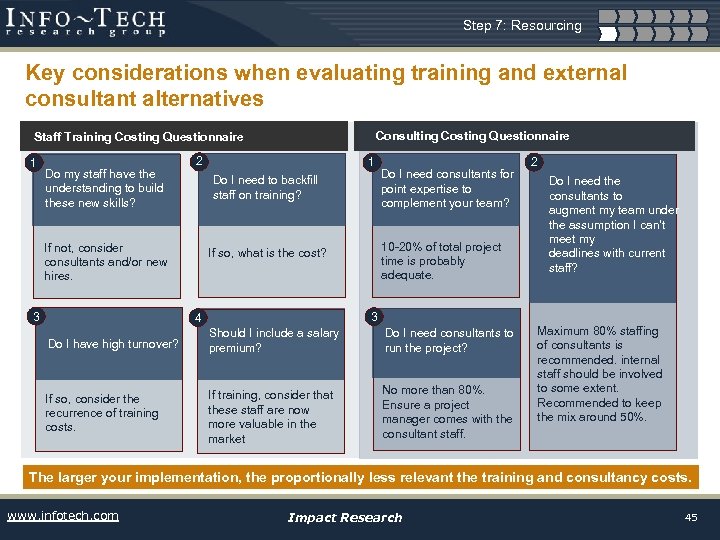 INFO~TECH
research group

Step 7: Resourcing

Key considerations when evaluating training and external consultant alternatives

Staff Training Costing Questionnaire

1
Do my staff have the understanding to build these new skills?

If not, consider consultants and/or new hires.

2
Do I need to backfill staff on training?

If so, what is the cost?

3
Do I have high turnover?

If so, consider the recurrence of training costs.

4
Should I include a salary premium?

If training, consider that these staff are now more valuable in the market

Consulting Costing Questionnaire

1
Do I need consultants for point expertise to complement your team?

10-20% of total project time is probably adequate.

2
Do I need the consultants to augment my team under the assumption I can't meet my deadlines with current staff?

Maximum 80% staffing of consultants is recommended. internal staff should be involved to some extent. Recommended to keep the mix around 50%.

3
Do I need consultants to run the project?

No more than 80%. Ensure a project manager comes with the consultant staff.

The larger your implementation, the proportionally less relevant the training and consultancy costs.

www.infotech.com

Impact Research

45